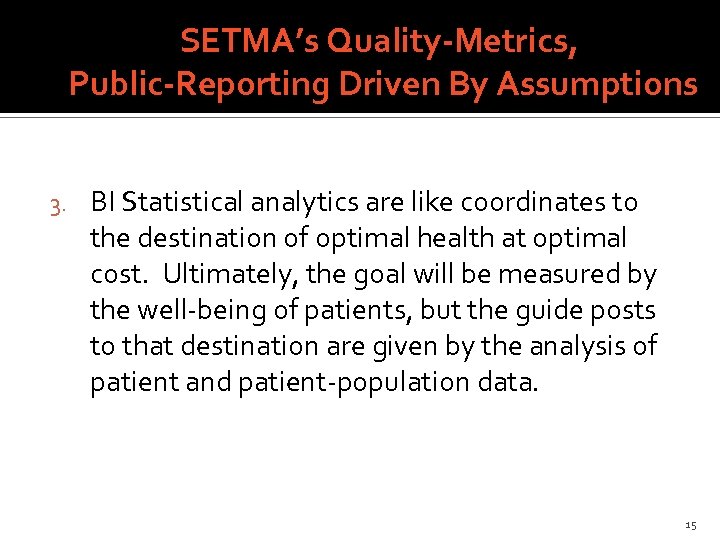 SETMA's Quality-Metrics, Public-Reporting Driven By Assumptions

3. BI Statistical analytics are like coordinates to the destination of optimal health at optimal cost. Ultimately, the goal will be measured by the well-being of patients, but the guide posts to that destination are given by the analysis of patient and patient-population data.

15